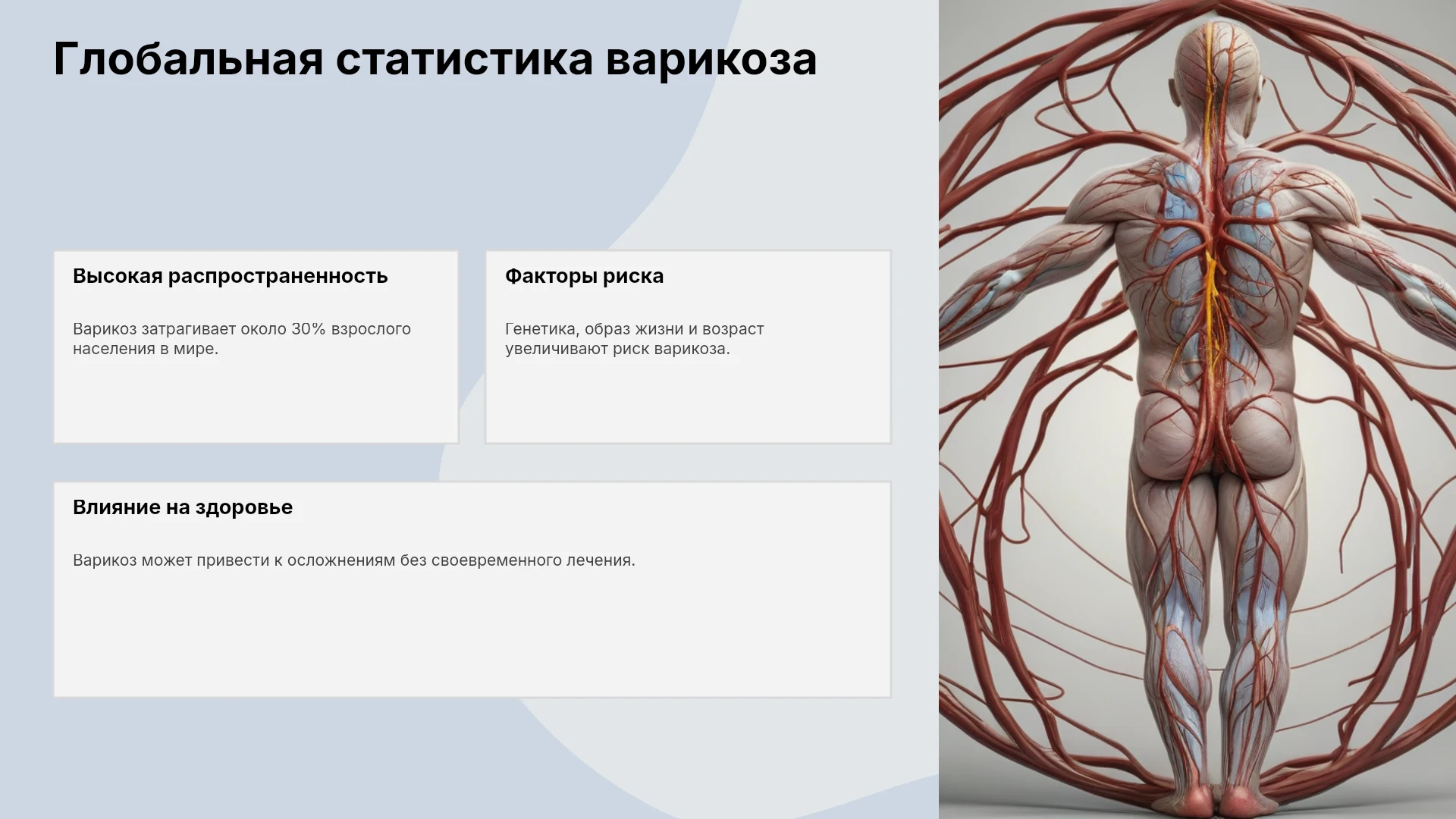 Глобальная статистика варикоза

Высокая распространенность

Варикоз затрагивает около 30% взрослого населения в мире.

Факторы риска

Генетика, образ жизни и возраст увеличивают риск варикоза.

Влияние на здоровье

Варикоз может привести к осложнениям без своевременного лечения.